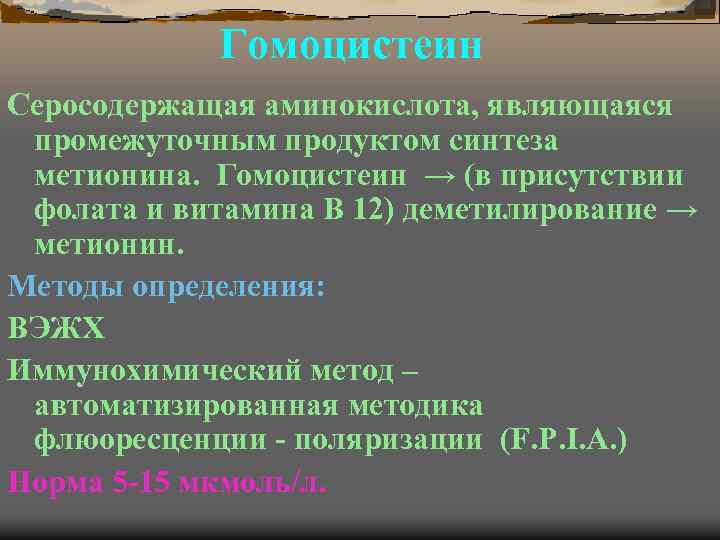 Гомоцистеин

Серосодержащая аминокислота, являющаяся промежуточным продуктом синтеза метионина. Гомоцистеин → (в присутствии фолата и витамина В 12) деметилирование → метионин.

Методы определения:

ВЭЖХ

Иммунохимический метод – автоматизированная методика флюоресценции - поляризации (F.P.I.A.)

Норма 5-15 мкмоль/л.